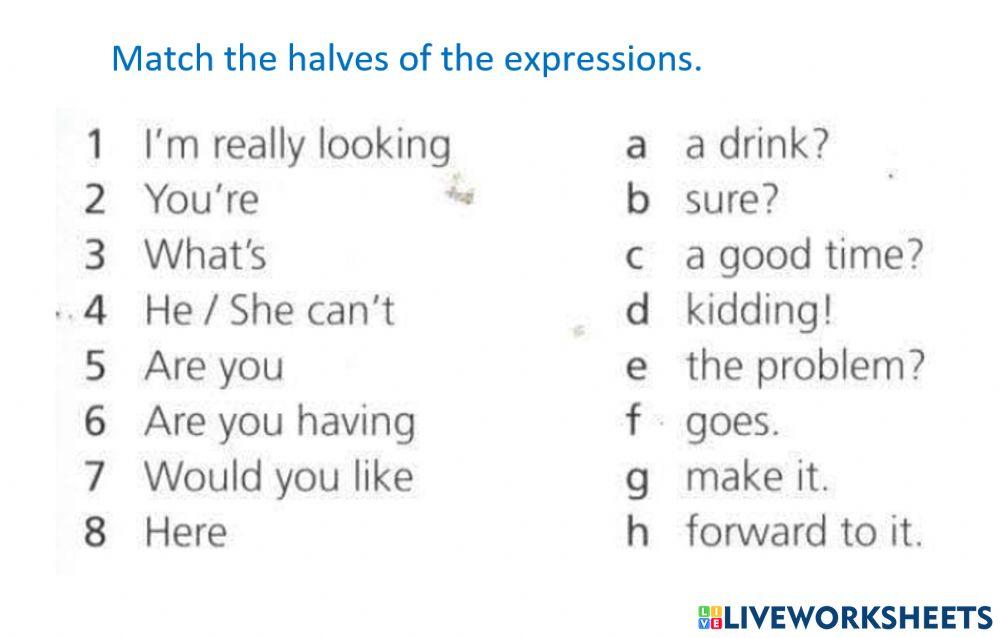 Match the halves of the expressions.

1 I'm really looking
2 You're
3 What's
4 He / She can't
5 Are you
6 Are you having
7 Would you like
8 Here

a a drink?
b sure?
c a good time?
d kidding!
e the problem?
f goes.
g make it.
h forward to it.

LIVEWORKSHEETS